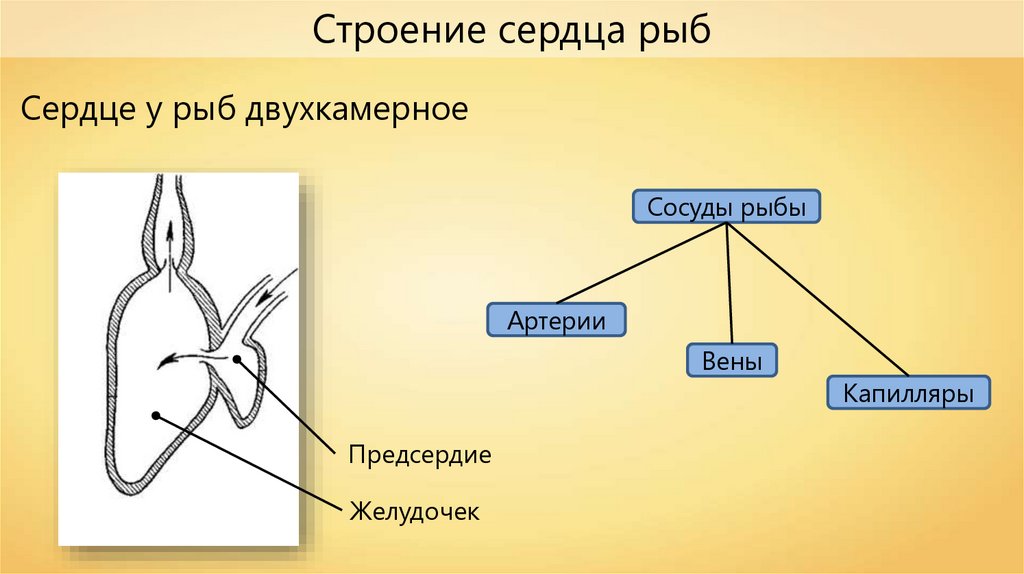 Строение сердца рыб

Сердце у рыб двухкамерное

Предсердие

Желудочек

Сосуды рыбы

Артерии

Вены

Капилляры